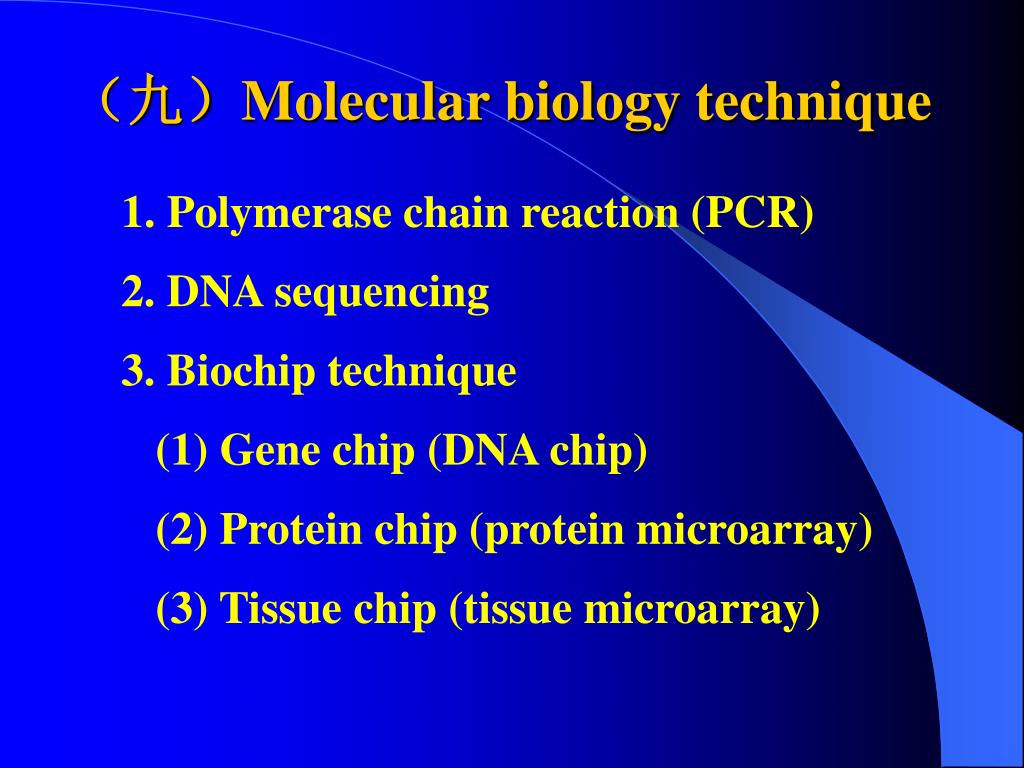 （九）Molecular biology technique

1. Polymerase chain reaction (PCR)

2. DNA sequencing

3. Biochip technique

(1) Gene chip (DNA chip)

(2) Protein chip (protein microarray)

(3) Tissue chip (tissue microarray)